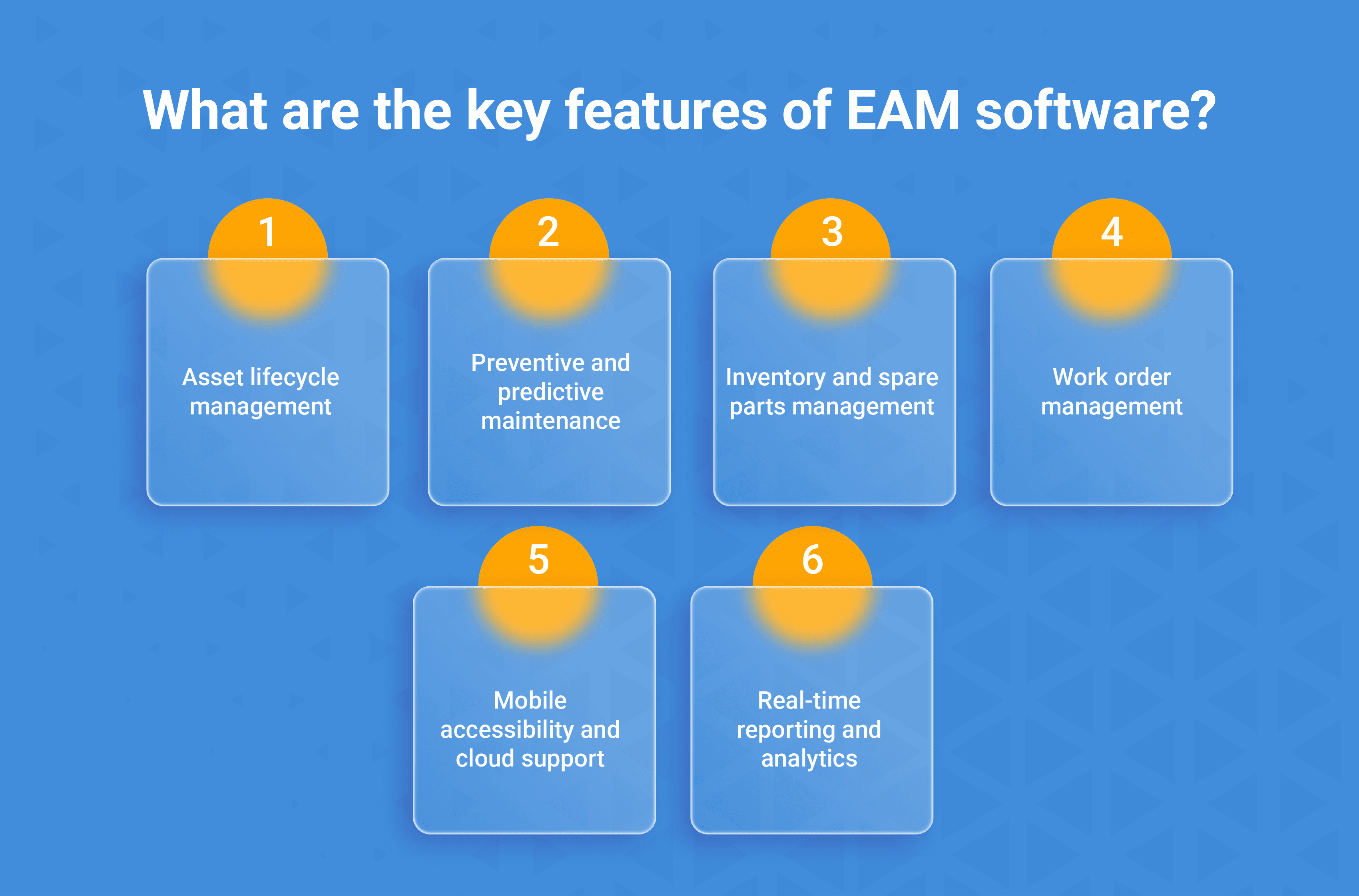 What are the key features of EAM software?

1
Asset lifecycle management

2
Preventive and predictive maintenance

3
Inventory and spare parts management

4
Work order management

5
Mobile accessibility and cloud support

6
Real-time reporting and analytics